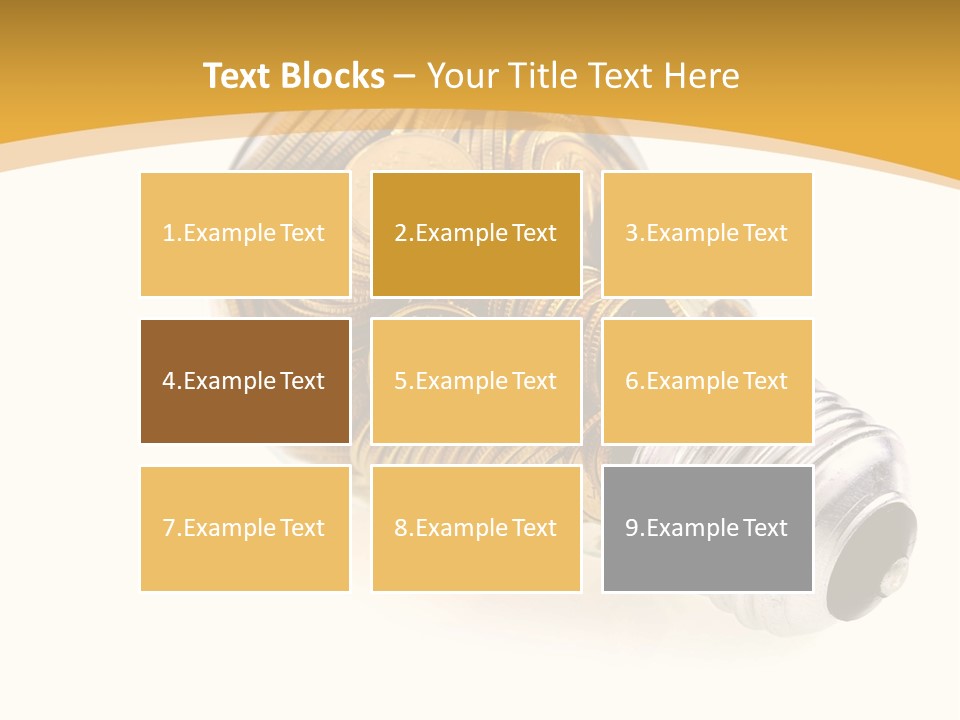 Text Blocks – Your Title Text Here

1.Example Text

2.Example Text

3.Example Text

4.Example Text

5.Example Text

6.Example Text

7.Example Text

8.Example Text

9.Example Text